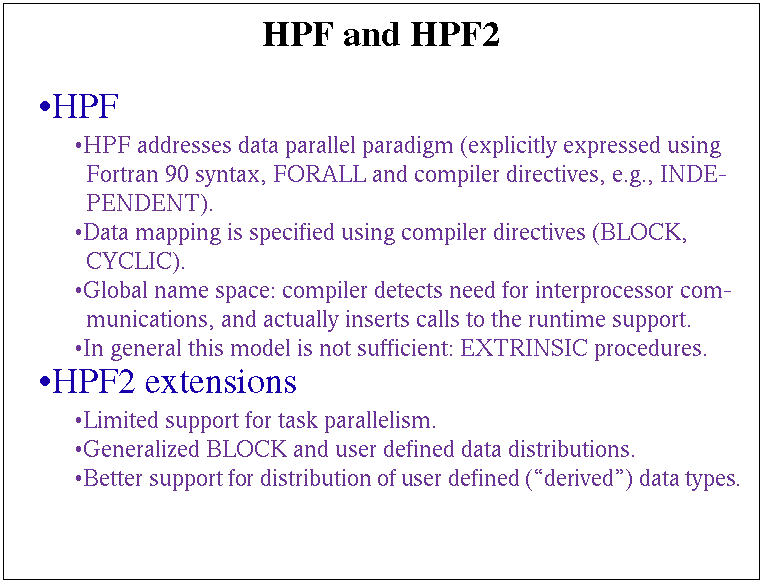 HPF and HPF2

•HPF

•HPF addresses data parallel paradigm (explicitly expressed using Fortran 90 syntax, FORALL and compiler directives, e.g., INDEPENDENT).

•Data mapping is specified using compiler directives (BLOCK, CYCLIC).

•Global name space: compiler detects need for interprocessor communications, and actually inserts calls to the runtime support.

•In general this model is not sufficient: EXTRINSIC procedures.

•HPF2 extensions

•Limited support for task parallelism.

•Generalized BLOCK and user defined data distributions.

•Better support for distribution of user defined (“derived”) data types.